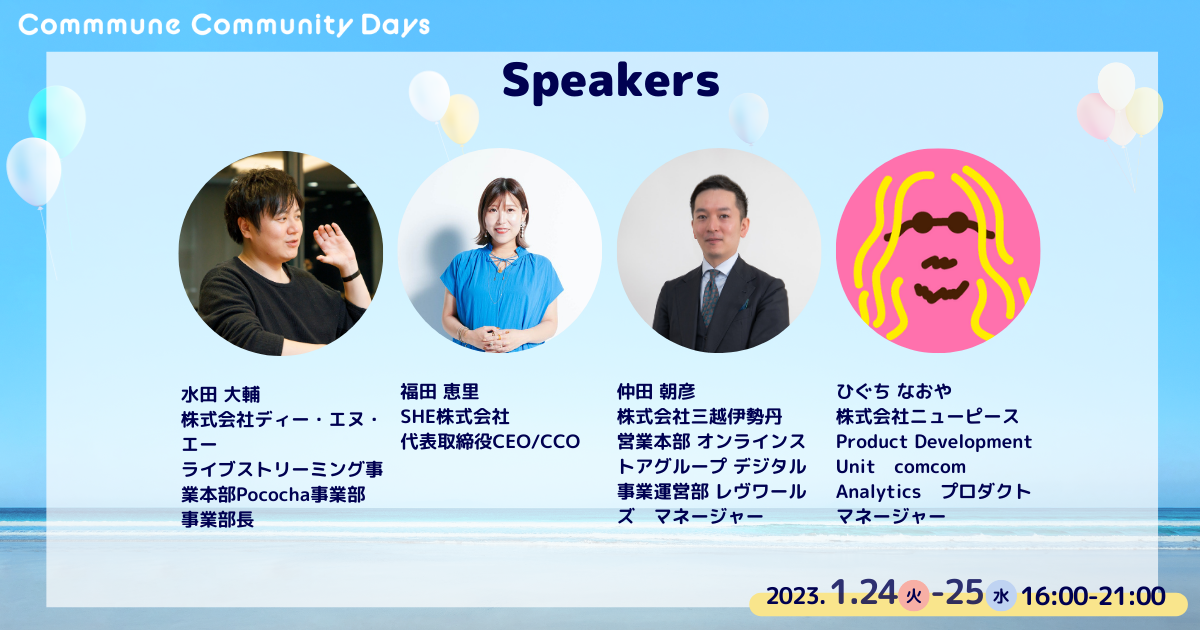 Commmune Community Days

Speakers

水田 大輔
株式会社ディー・エヌ・エー
ライブストリーミング事業本部Pococha事業部
事業部長

福田 恵里
SHE株式会社
代表取締役CEO/CCO

仲田 朝彦
株式会社三越伊勢丹
営業本部 オンラインストアグループ デジタル事業運営部 レヴワールズ　マネージャー

ひぐち なおや
株式会社ニューピース
Product Development Unit　comcom Analytics　プロダクトマネージャー

2023. 1.24 火 -25 水 16:00-21:00